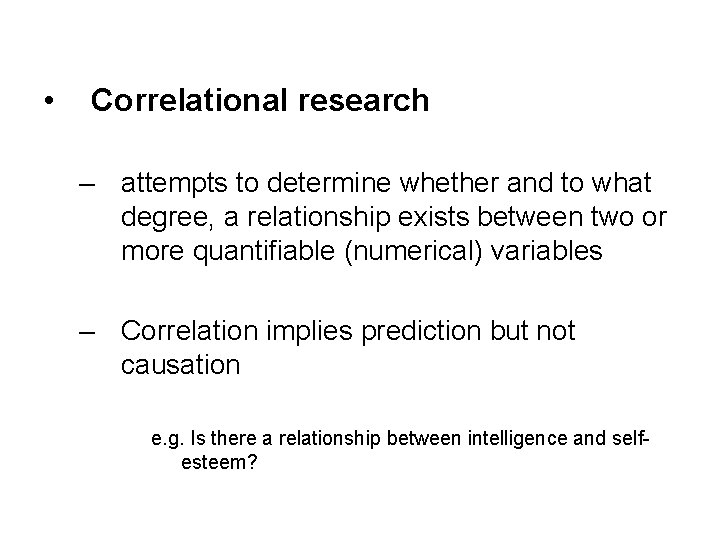 • Correlational research

– attempts to determine whether and to what degree, a relationship exists between two or more quantifiable (numerical) variables

– Correlation implies prediction but not causation

e.g. Is there a relationship between intelligence and self-esteem?